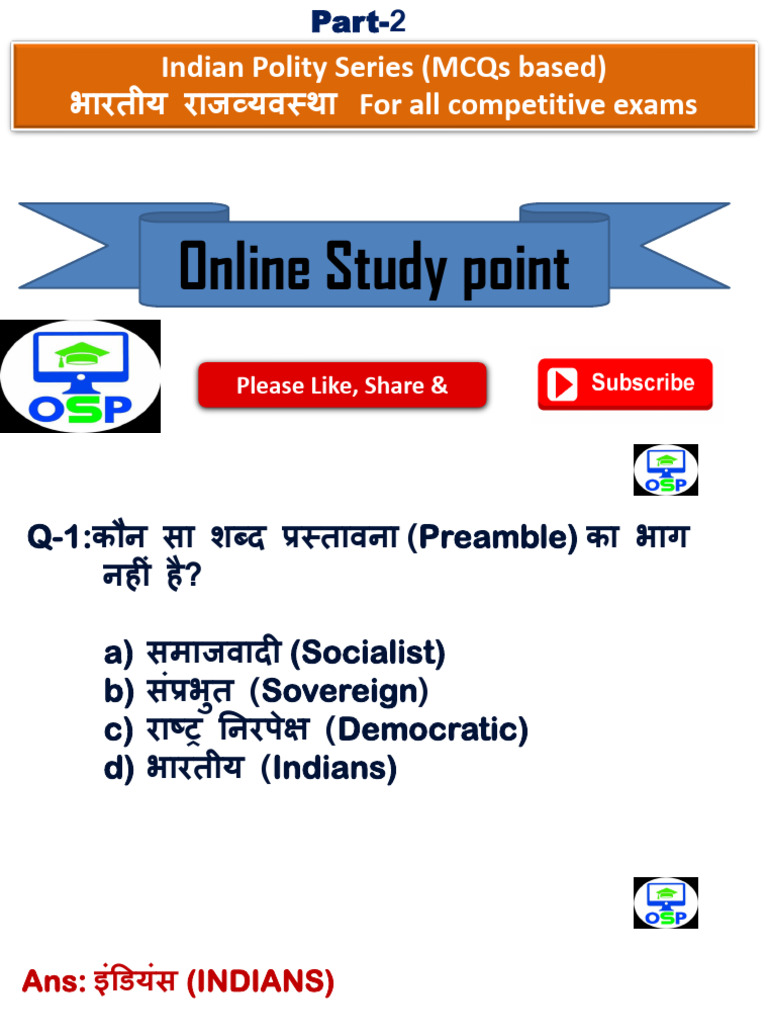 Part-2

Indian Polity Series (MCQs based)
भारतीय राजव्यवस्था For all competitive exams

Online Study point

OSP

Please Like, Share &

Subscribe

OSP

Q-1:कौन सा शब्द प्रस्तावना (Preamble) का भाग नहीं है?

a) समाजवादी (Socialist)
b) संप्रभुत (Sovereign)
c) राष्ट्र निरपेक्ष (Democratic)
d) भारतीय (Indians)

OSP

Ans: इंडियंस (INDIANS)